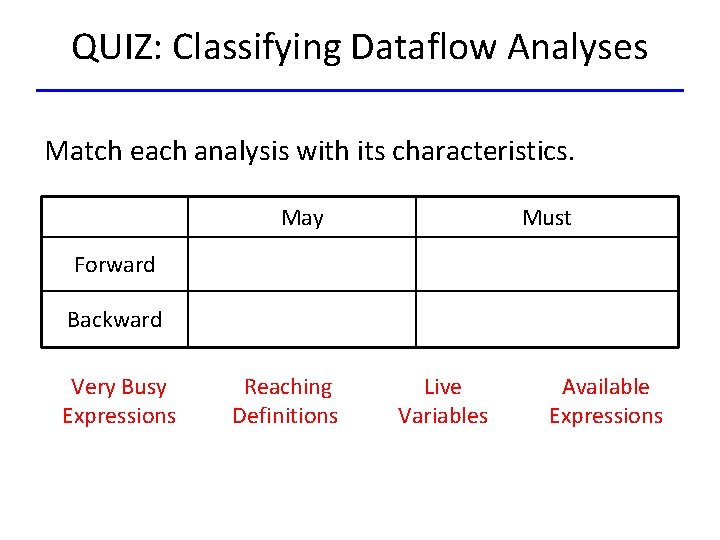 QUIZ: Classifying Dataflow Analyses

Match each analysis with its characteristics.

| | May | Must |
|---|---|---|
| Forward | | |
| Backward | | |

Very Busy Expressions

Reaching Definitions

Live Variables

Available Expressions